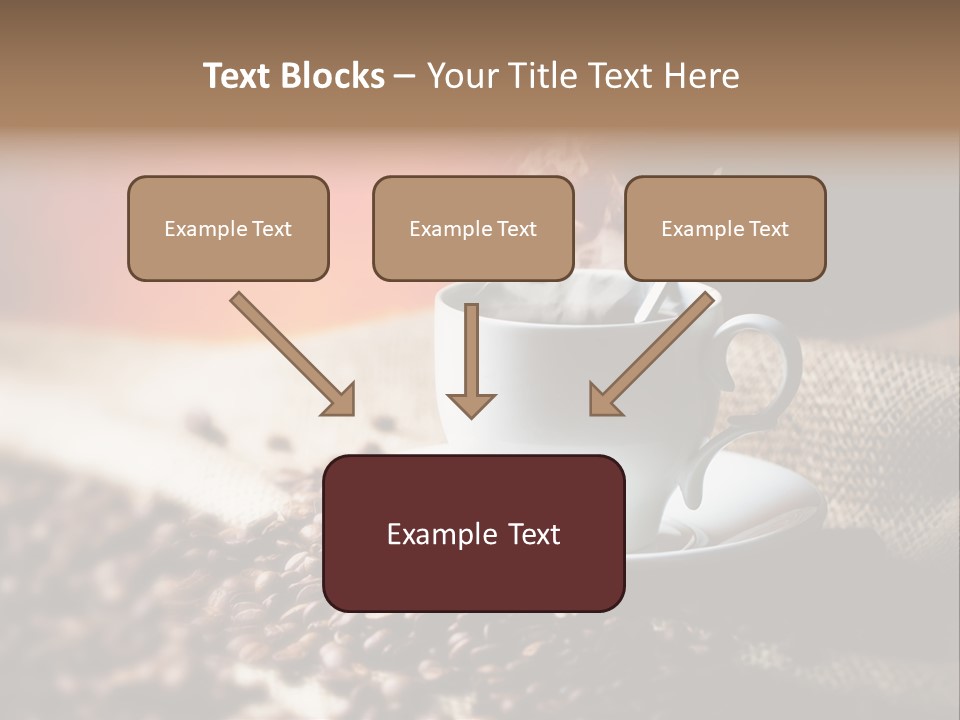 Text Blocks – Your Title Text Here

Example Text

Example Text

Example Text

Example Text